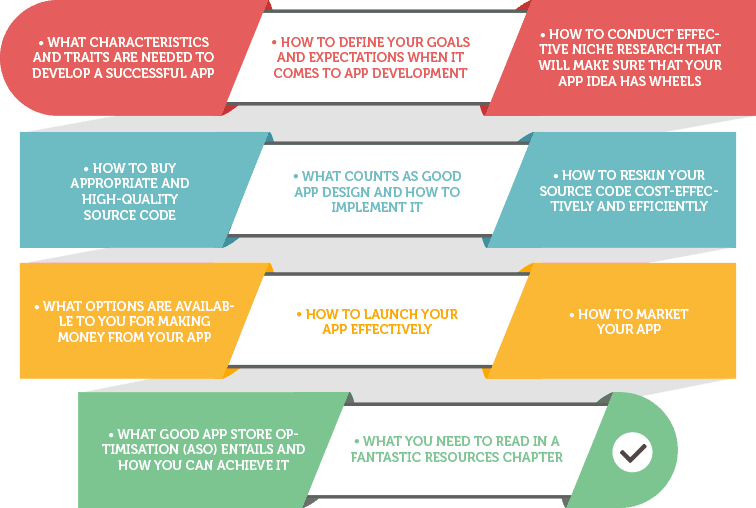 • WHAT CHARACTERISTICS AND TRAITS ARE NEEDED TO DEVELOP A SUCCESSFUL APP

• HOW TO DEFINE YOUR GOALS AND EXPECTATIONS WHEN IT COMES TO APP DEVELOPMENT

• HOW TO CONDUCT EFFECTIVE NICHE RESEARCH THAT WILL MAKE SURE THAT YOUR APP IDEA HAS WHEELS

• HOW TO BUY APPROPRIATE AND HIGH-QUALITY SOURCE CODE

• WHAT COUNTS AS GOOD APP DESIGN AND HOW TO IMPLEMENT IT

• HOW TO RESKIN YOUR SOURCE CODE COST-EFFECTIVELY AND EFFICIENTLY

• WHAT OPTIONS ARE AVAILABLE TO YOU FOR MAKING MONEY FROM YOUR APP

• HOW TO LAUNCH YOUR APP EFFECTIVELY

• HOW TO MARKET YOUR APP

• WHAT GOOD APP STORE OPTIMISATION (ASO) ENTAILS AND HOW YOU CAN ACHIEVE IT

• WHAT YOU NEED TO READ IN A FANTASTIC RESOURCES CHAPTER